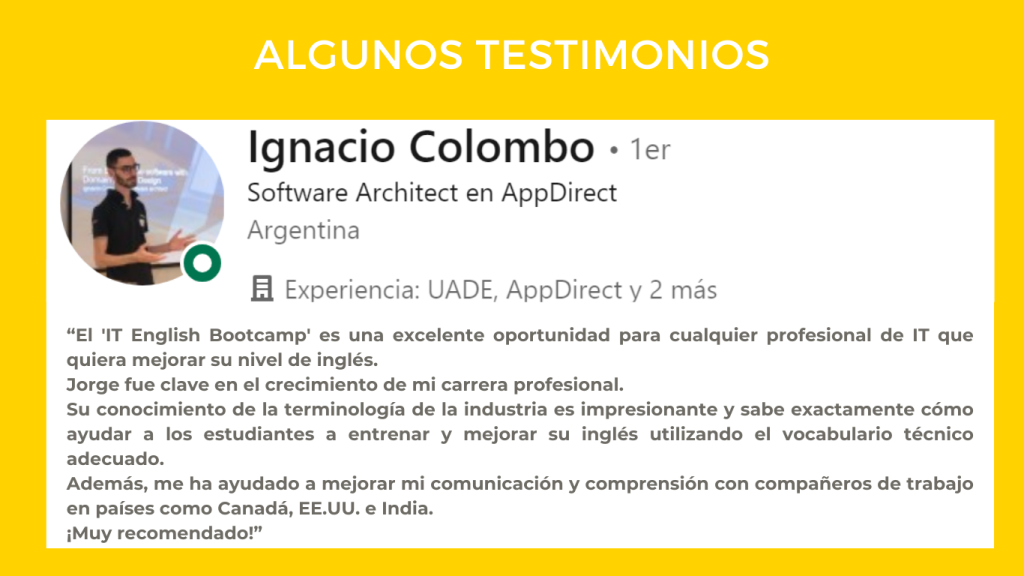 ALGUNOS TESTIMONIOS

Ignacio Colombo • 1er

Software Architect en AppDirect

Argentina

Experiencia: UADE, AppDirect y 2 más

“El 'IT English Bootcamp' es una excelente oportunidad para cualquier profesional de IT que quiera mejorar su nivel de inglés.
Jorge fue clave en el crecimiento de mi carrera profesional.
Su conocimiento de la terminología de la industria es impresionante y sabe exactamente cómo ayudar a los estudiantes a entrenar y mejorar su inglés utilizando el vocabulario técnico adecuado.
Además, me ha ayudado a mejorar mi comunicación y comprensión con compañeros de trabajo en países como Canadá, EE.UU. e India.
¡Muy recomendado!”